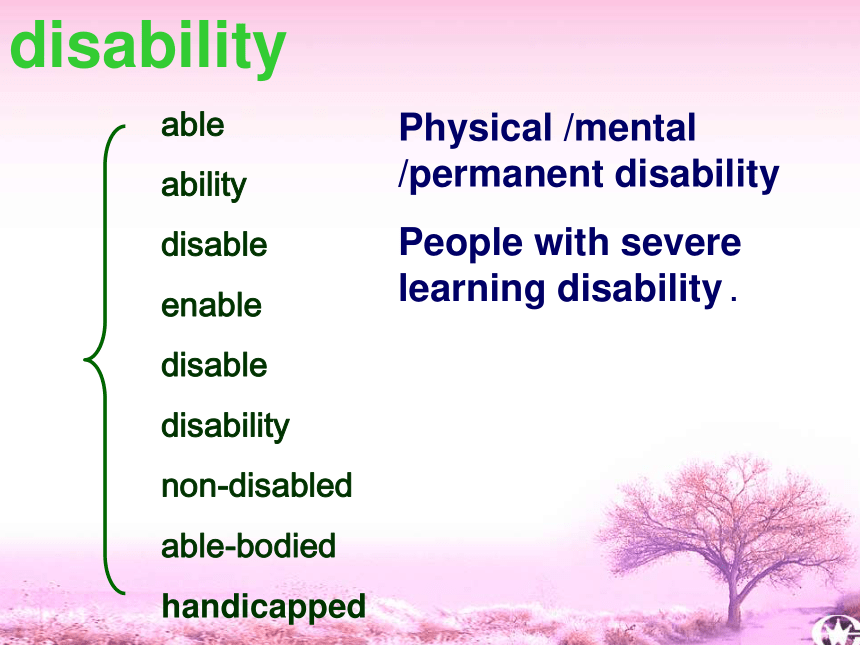 disability

able

ability

disable

enable

disable

disability

non-disabled

able-bodied

handicapped

Physical /mental /permanent disability

People with severe learning disability .